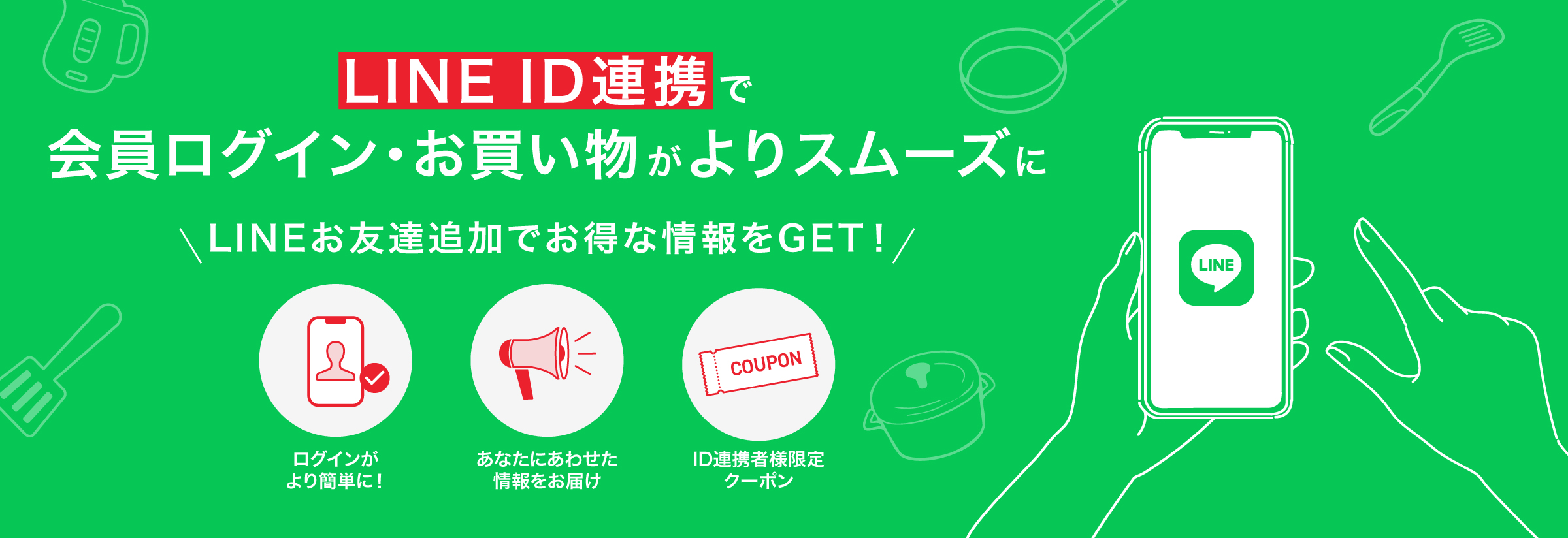 LINE ID連携で
会員ログイン・お買い物がよりスムーズに

＼LINEお友達追加でお得な情報をGET！／

ログインが
より簡単に！

あなたにあわせた
情報をお届け

COUPON

ID連携者様限定
クーポン

LINE